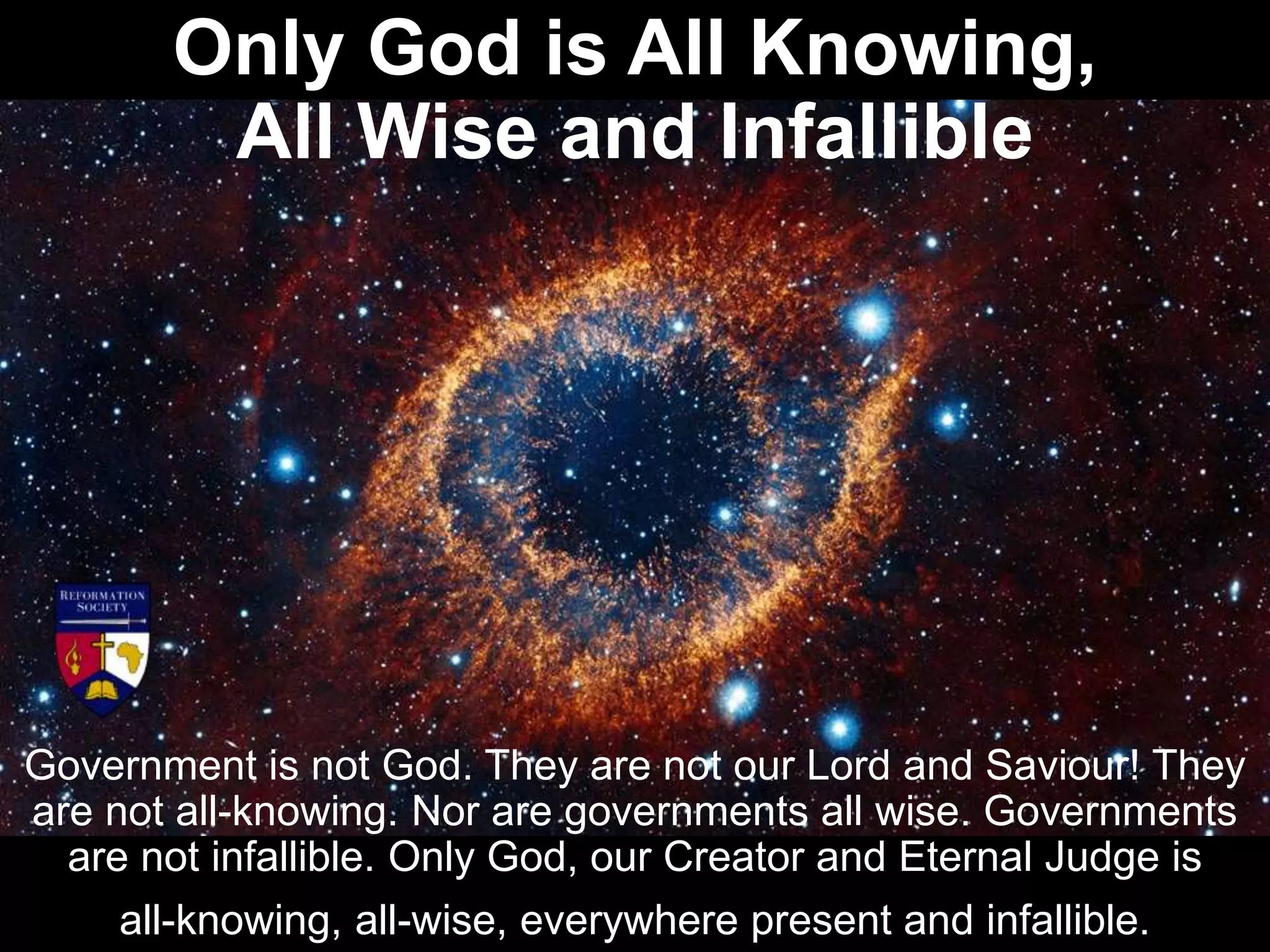 Only God is All Knowing, All Wise and Infallible

REFORMATION SOCIETY

Government is not God. They are not our Lord and Saviour! They are not all-knowing. Nor are governments all wise. Governments are not infallible. Only God, our Creator and Eternal Judge is all-knowing, all-wise, everywhere present and infallible.